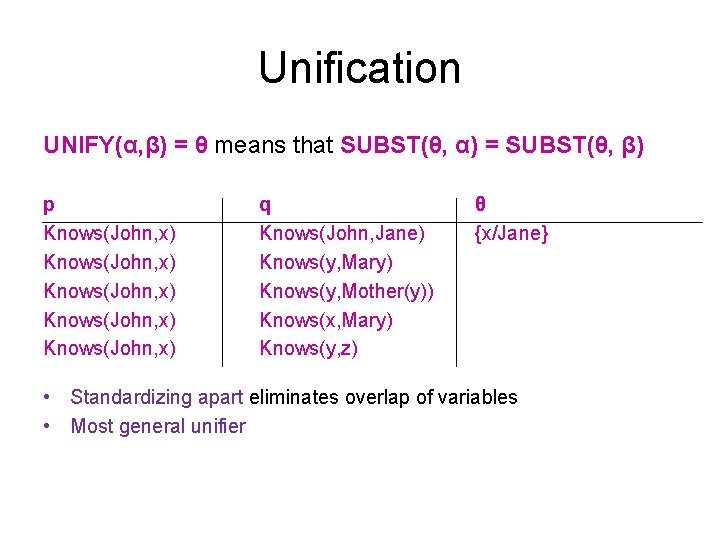 Unification

UNIFY(α,β) = θ means that SUBST(θ, α) = SUBST(θ, β)

| p | q | θ |
|---|---|---|
| Knows(John,x) | Knows(John,Jane) | {x/Jane} |
| Knows(John,x) | Knows(y,Mary) | |
| Knows(John,x) | Knows(y,Mother(y)) | |
| Knows(John,x) | Knows(x,Mary) | |
| Knows(John,x) | Knows(y,z) | |

• Standardizing apart eliminates overlap of variables
• Most general unifier